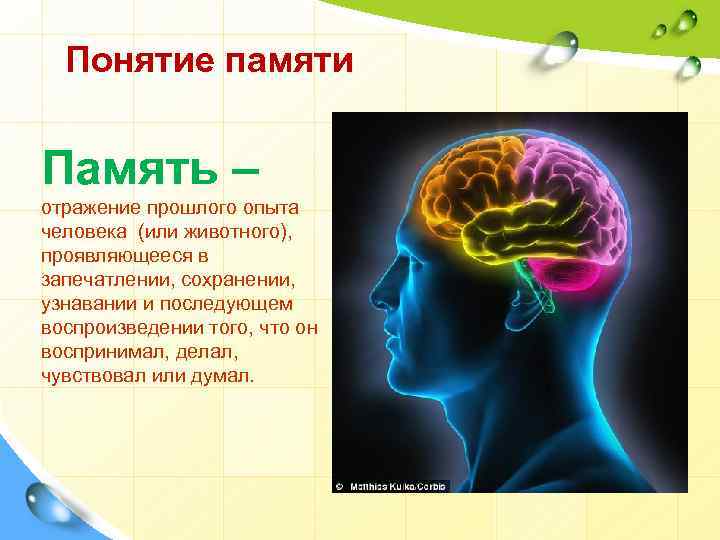 Понятие памяти

Память –

отражение прошлого опыта человека (или животного), проявляющееся в запечатлении, сохранении, узнавании и последующем воспроизведении того, что он воспринимал, делал, чувствовал или думал.

© Matthias Kulka/Corbis